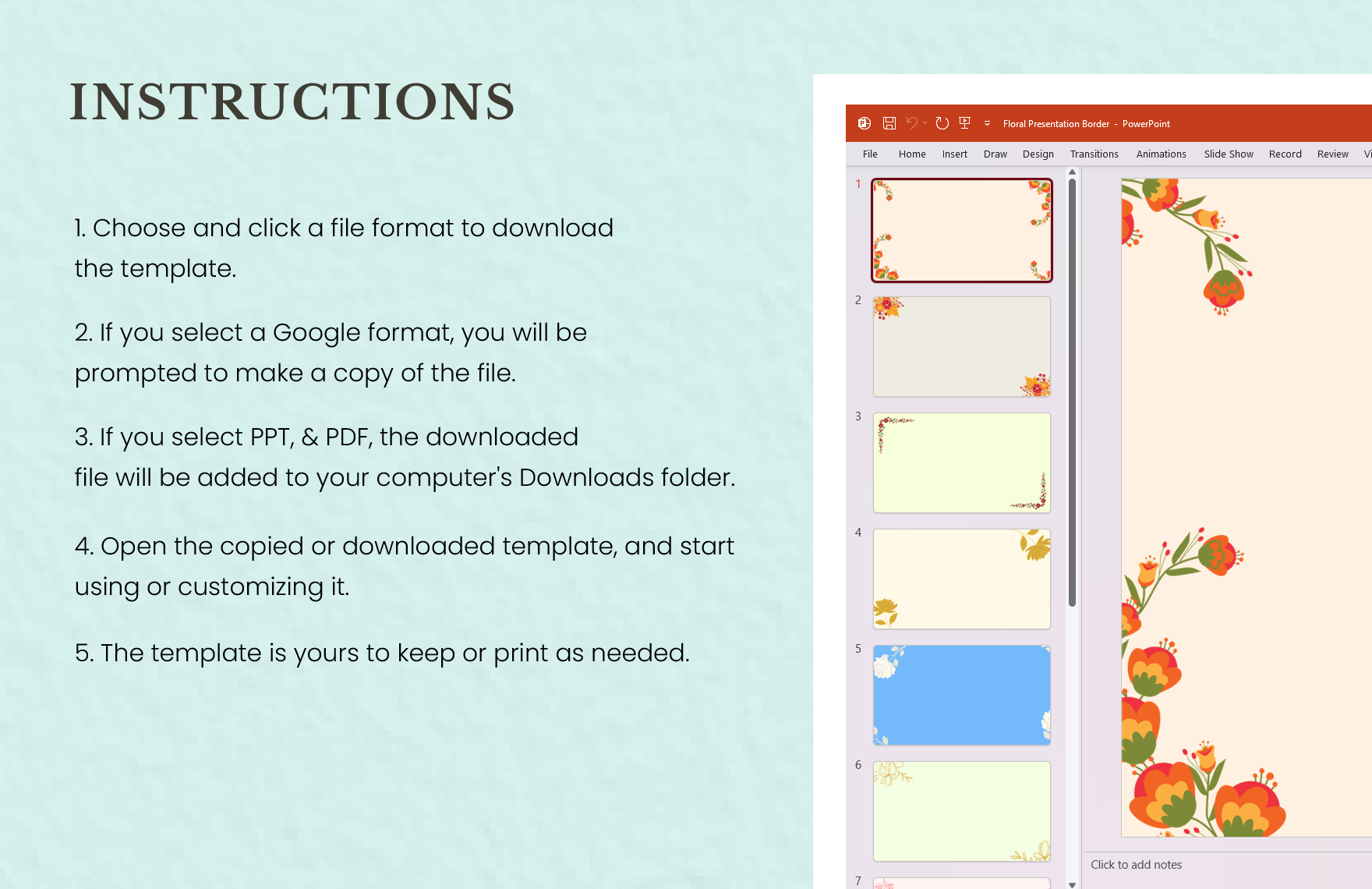 INSTRUCTIONS

1. Choose and click a file format to download the template.

2. If you select a Google format, you will be prompted to make a copy of the file.

3. If you select PPT, & PDF, the downloaded file will be added to your computer's Downloads folder.

4. Open the copied or downloaded template, and start using or customizing it.

5. The template is yours to keep or print as needed.

Floral Presentation Border - PowerPoint

File Home Insert Draw Design Transitions Animations Slide Show Record Review Vi

1

2

3

4

5

6

7

Click to add notes